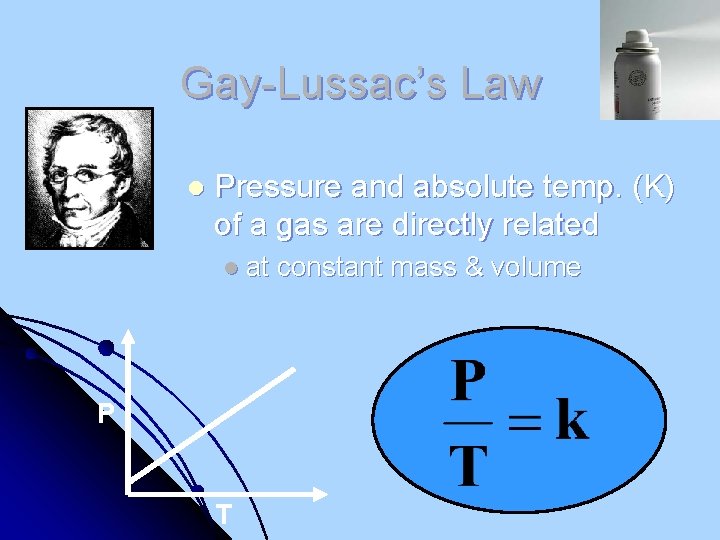 Gay-Lussac's Law

• Pressure and absolute temp. (K) of a gas are directly related

• at constant mass & volume

P

T

$\frac{P}{T} = k$